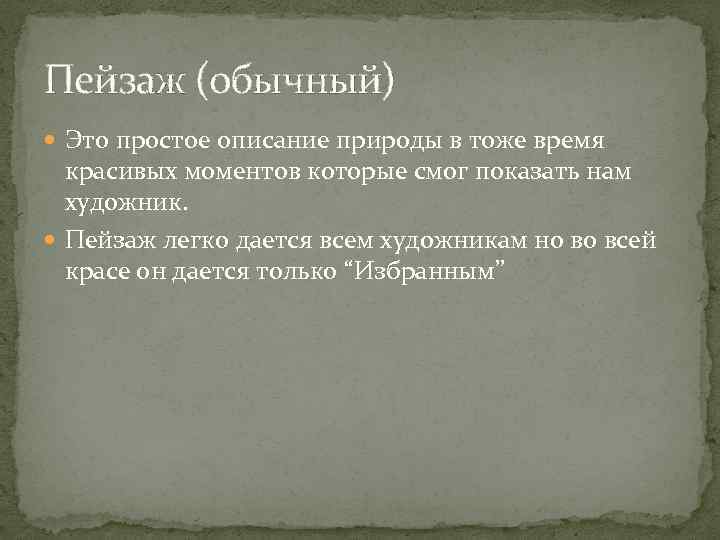 Пейзаж (обычный)

Это простое описание природы в тоже время красивых моментов которые смог показать нам художник.

Пейзаж легко дается всем художникам но во всей красе он дается только “Избранным”